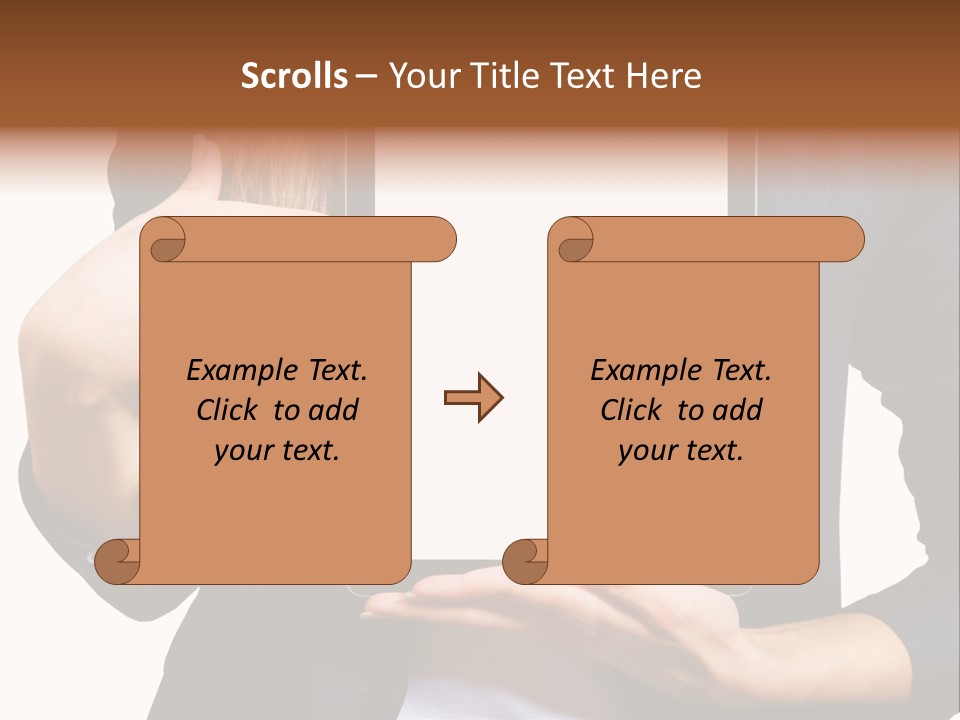 Scrolls – Your Title Text Here

Example Text. Click to add your text.

Example Text. Click to add your text.